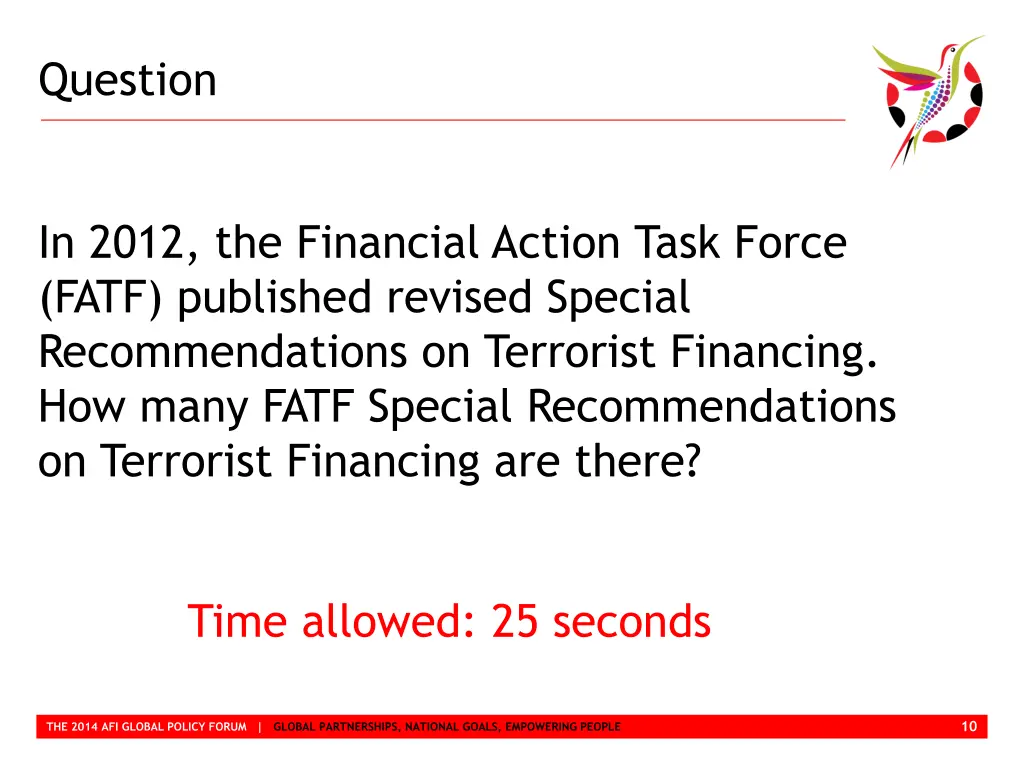 Question

In 2012, the Financial Action Task Force (FATF) published revised Special Recommendations on Terrorist Financing. How many FATF Special Recommendations on Terrorist Financing are there?

Time allowed: 25 seconds

THE 2014 AFI GLOBAL POLICY FORUM | GLOBAL PARTNERSHIPS, NATIONAL GOALS, EMPOWERING PEOPLE

10